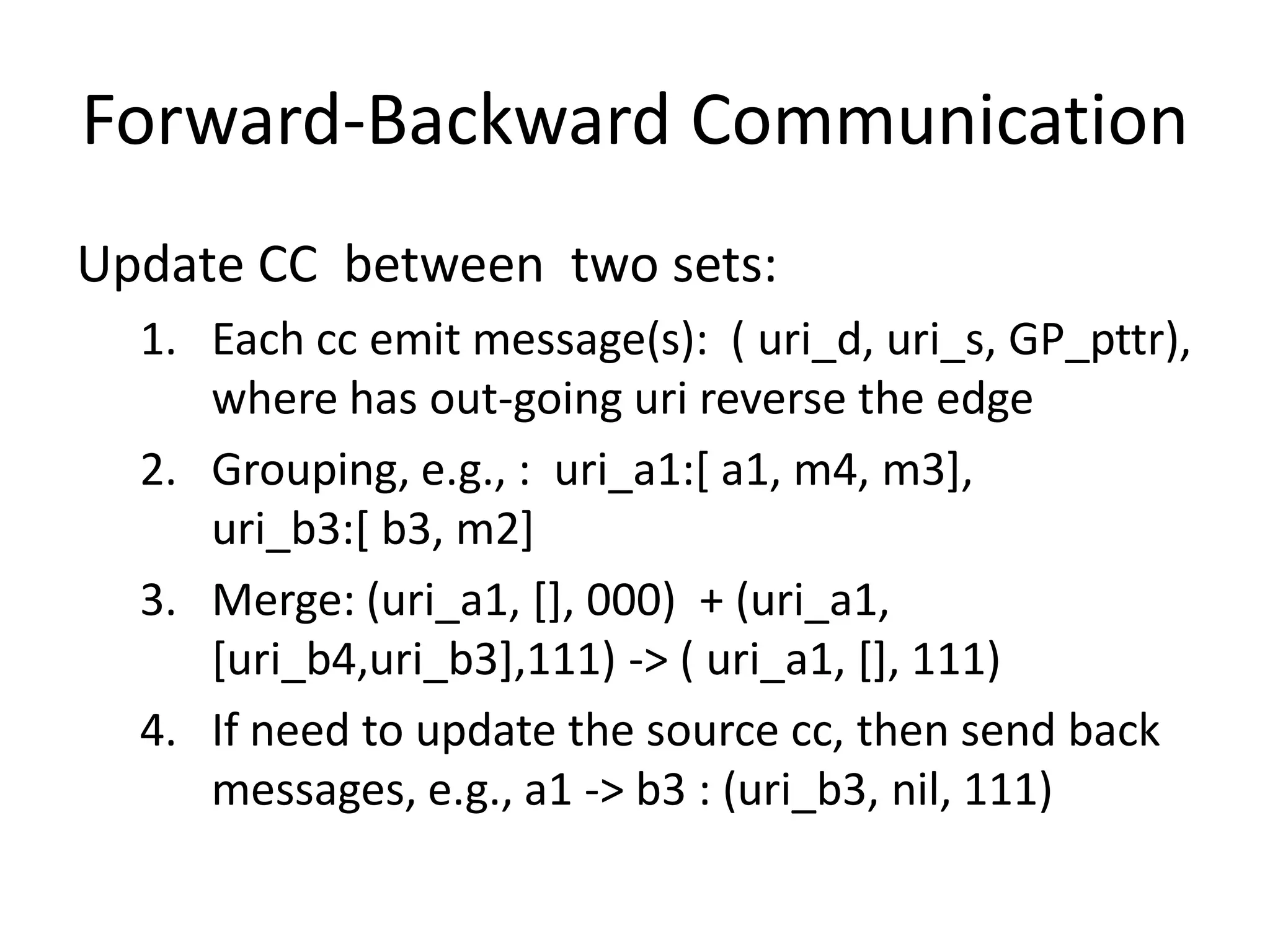 Forward-Backward Communication

Update CC between two sets:

1. Each cc emit message(s): ( uri_d, uri_s, GP_pttr), where has out-going uri reverse the edge
2. Grouping, e.g., : uri_a1:[ a1, m4, m3], uri_b3:[ b3, m2]
3. Merge: (uri_a1, [], 000) + (uri_a1, [uri_b4,uri_b3],111) -> ( uri_a1, [], 111)
4. If need to update the source cc, then send back messages, e.g., a1 -> b3 : (uri_b3, nil, 111)